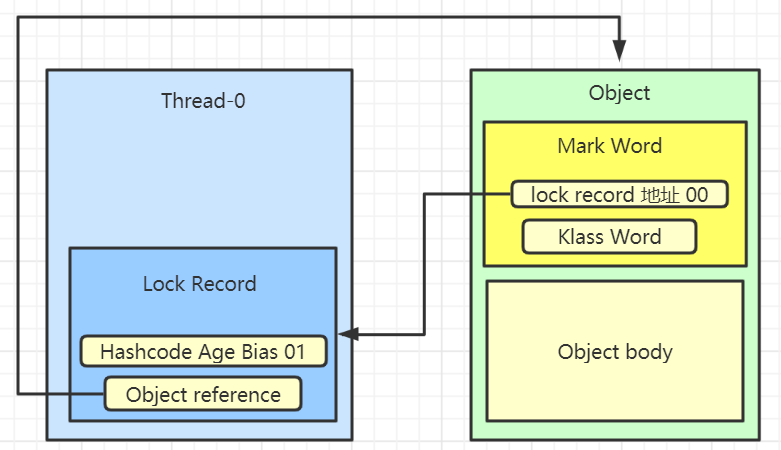 Thread-0

Lock Record

Hashcode Age Bias 01

Object reference

Object

Mark Word

lock record 地址 00

Klass Word

Object body